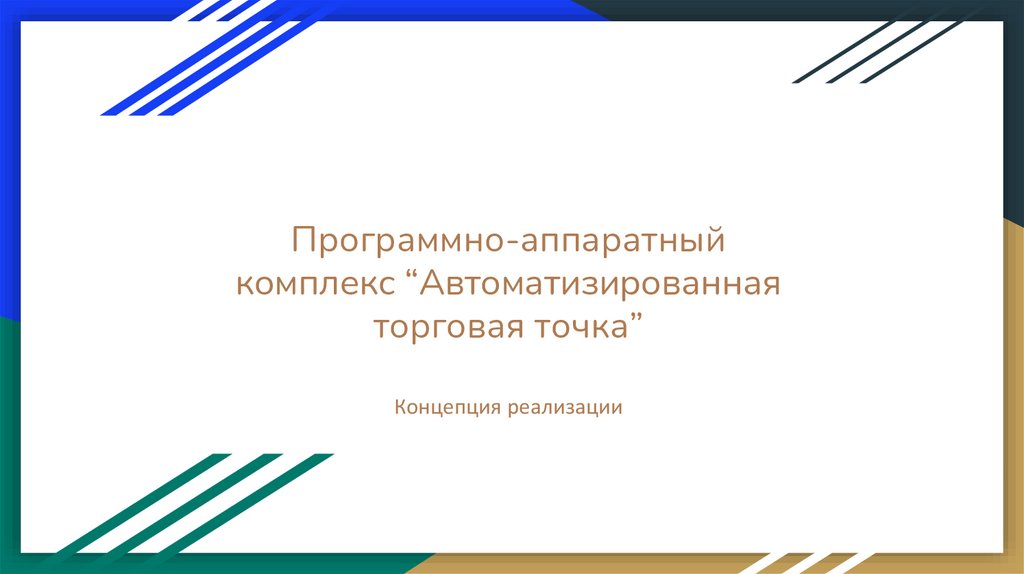 Программно-аппаратный комплекс “Автоматизированная торговая точка”

Концепция реализации